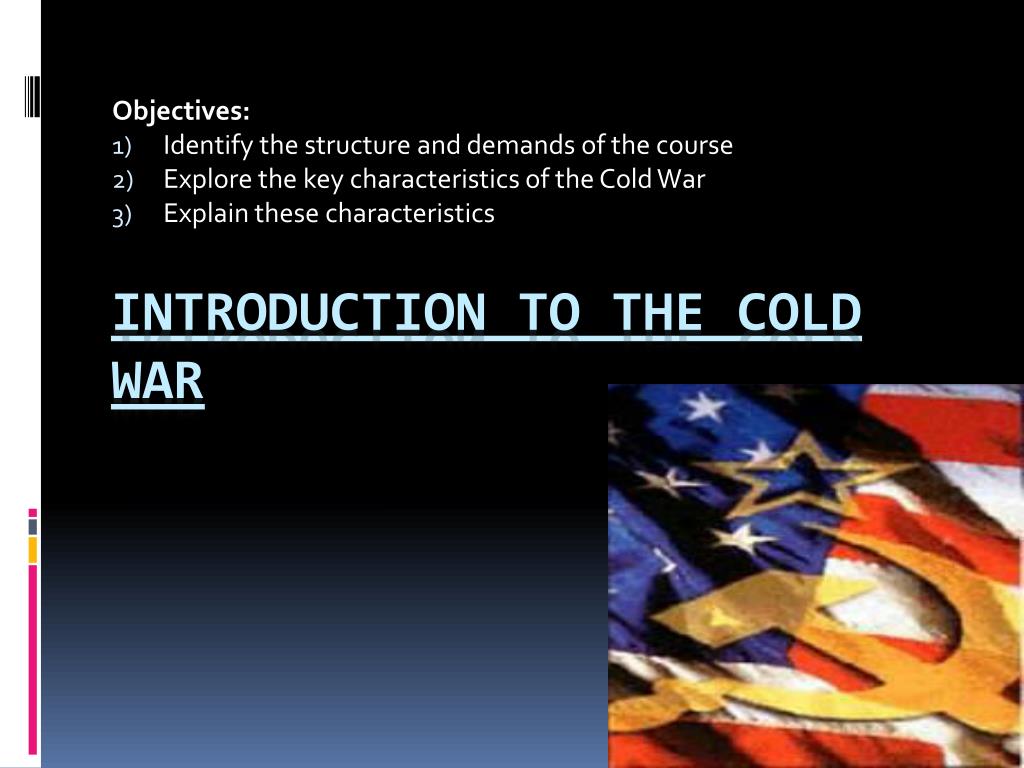 Objectives:
1) Identify the structure and demands of the course
2) Explore the key characteristics of the Cold War
3) Explain these characteristics

INTRODUCTION TO THE COLD WAR